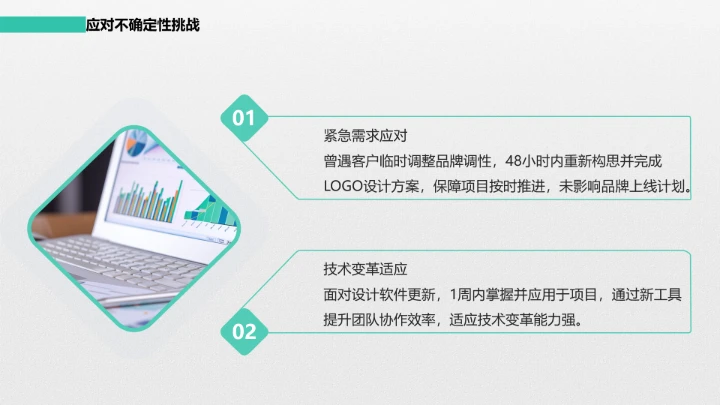 应对不确定性挑战

01

紧急需求应对
曾遇客户临时调整品牌调性，48小时内重新构思并完成LOGO设计方案，保障项目按时推进，未影响品牌上线计划。

技术变革适应
面对设计软件更新，1周内掌握并应用于项目，通过新工具提升团队协作效率，适应技术变革能力强。

02